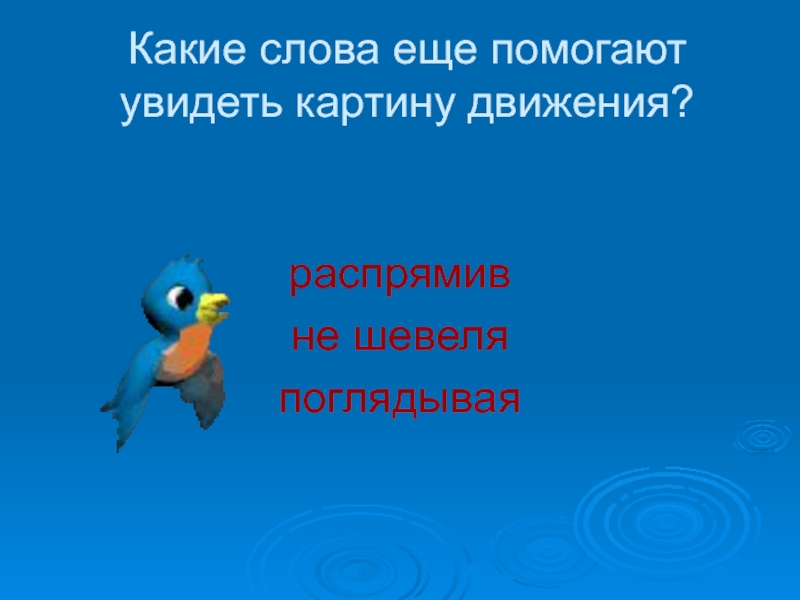 Какие слова еще помогают увидеть картину движения?

распрямив
не шевеля
поглядывая